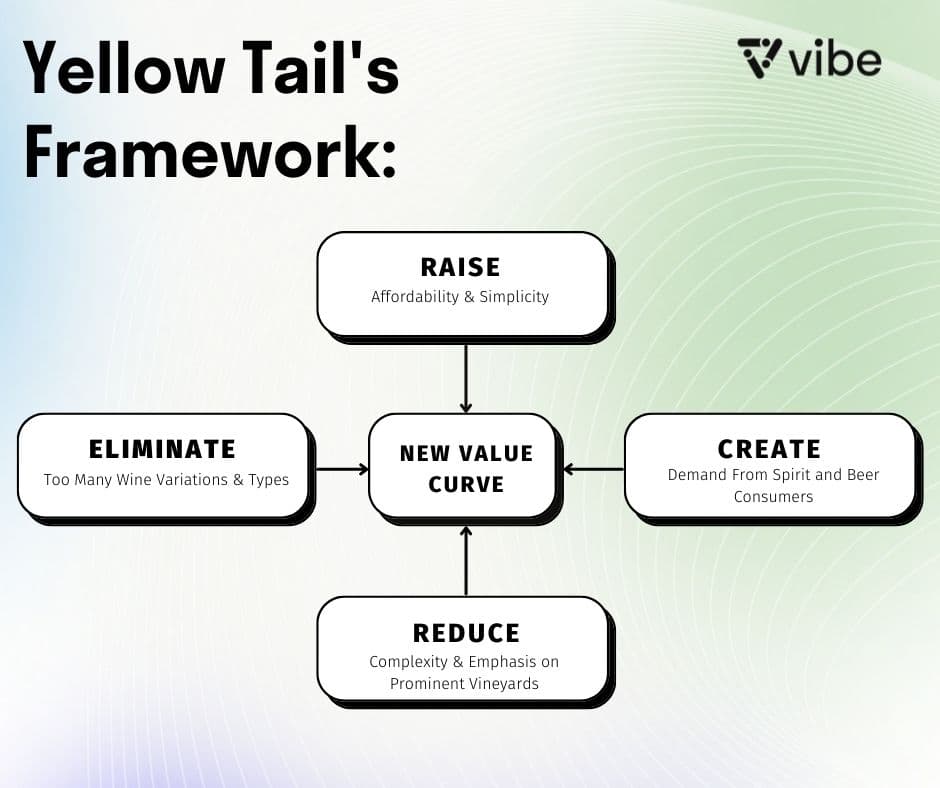 Yellow Tail's Framework:

vibe

RAISE
Affordability & Simplicity

ELIMINATE
Too Many Wine Variations & Types

NEW VALUE CURVE

CREATE
Demand From Spirit and Beer Consumers

REDUCE
Complexity & Emphasis on Prominent Vineyards